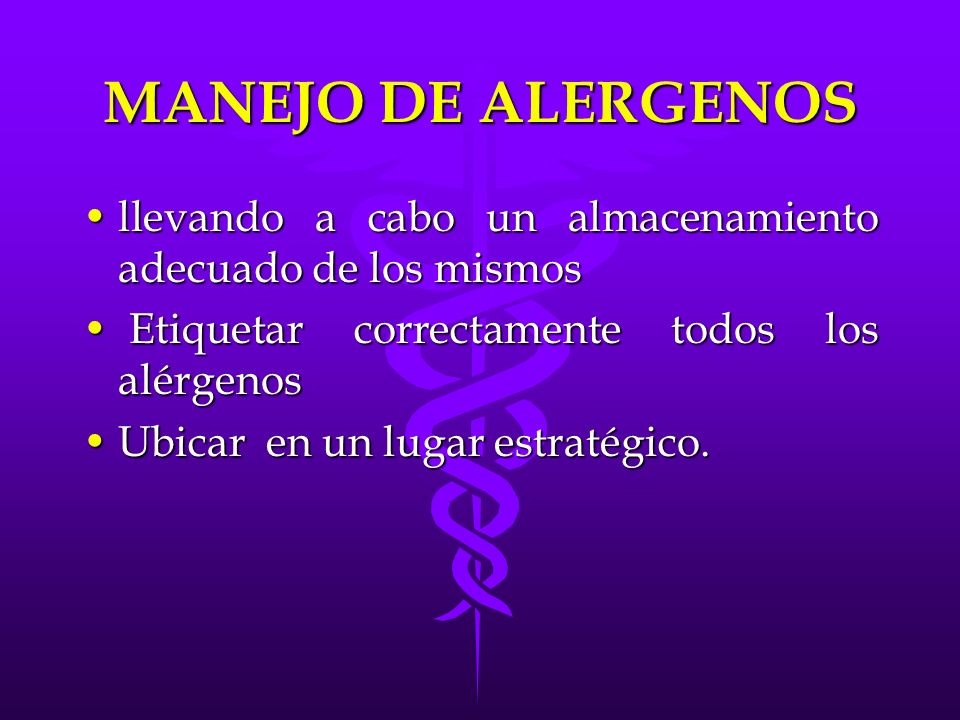 MANEJO DE ALERGENOS

• llevando a cabo un almacenamiento adecuado de los mismos
• Etiquetar correctamente todos los alérgenos
• Ubicar en un lugar estratégico.